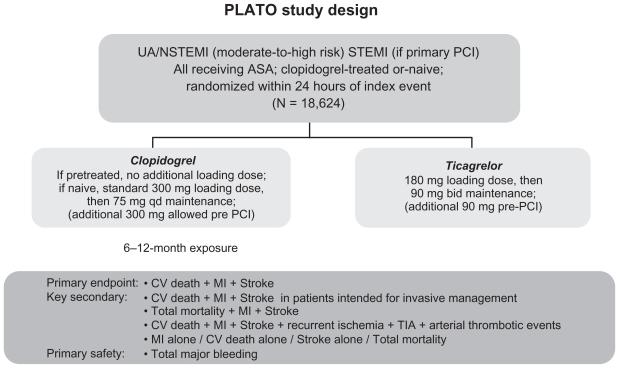 PLATO study design

UA/NSTEMI (moderate-to-high risk) STEMI (if primary PCI)
All receiving ASA; clopidogrel-treated or-naive;
randomized within 24 hours of index event
(N = 18,624)

Clopidogrel
If pretreated, no additional loading dose;
if naive, standard 300 mg loading dose,
then 75 mg qd maintenance;
(additional 300 mg allowed pre PCI)

Ticagrelor
180 mg loading dose, then
90 mg bid maintenance;
(additional 90 mg pre-PCI)

6–12-month exposure

Primary endpoint: • CV death + MI + Stroke
Key secondary: • CV death + MI + Stroke in patients intended for invasive management
• Total mortality + MI + Stroke
• CV death + MI + Stroke + recurrent ischemia + TIA + arterial thrombotic events
• MI alone / CV death alone / Stroke alone / Total mortality
Primary safety: • Total major bleeding